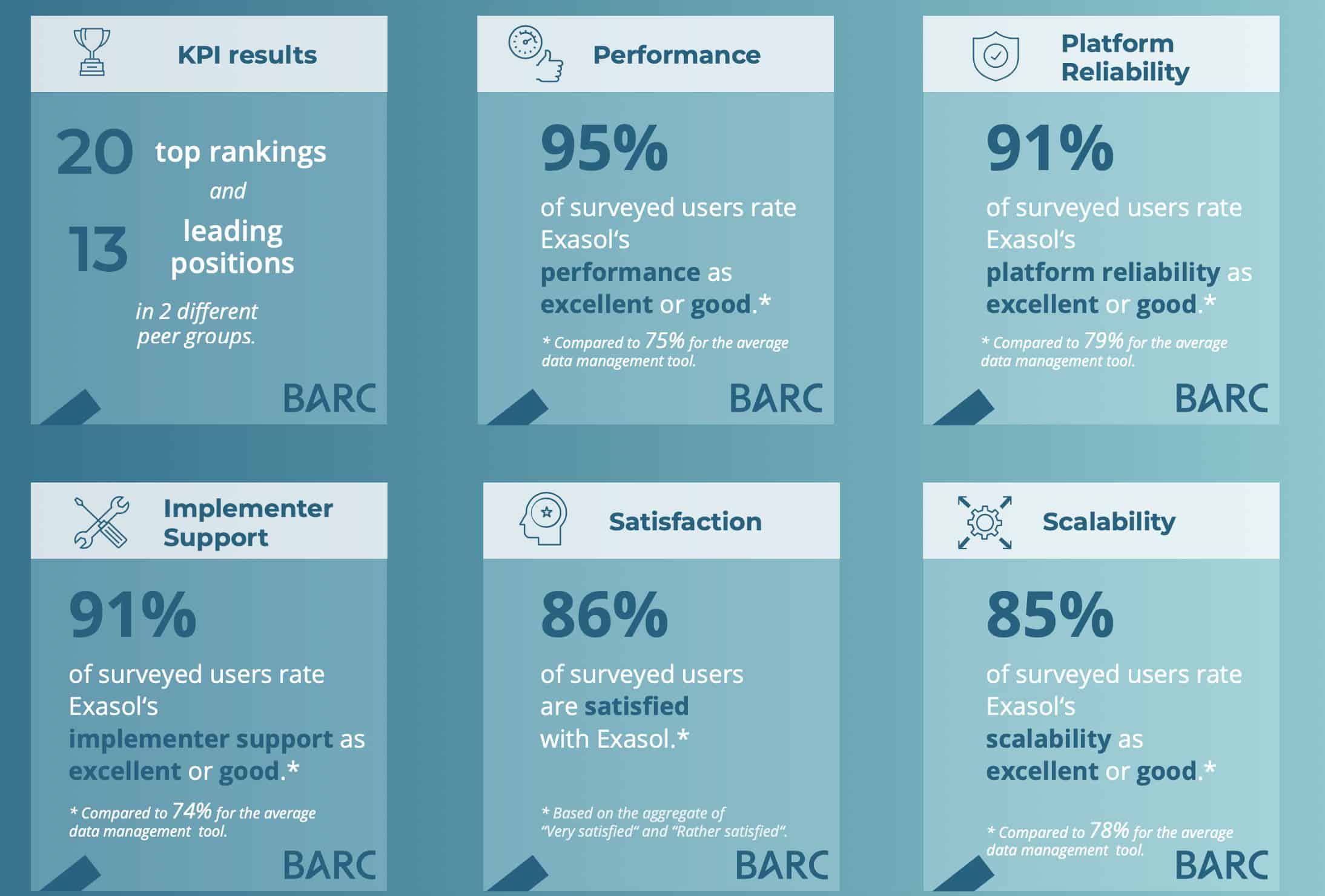 KPI results

20 top rankings

and

13 leading positions

in 2 different peer groups.

BARC

Performance

95%

of surveyed users rate Exasol's performance as excellent or good.*

* Compared to 75% for the average data management tool.

BARC

Platform Reliability

91%

of surveyed users rate Exasol's platform reliability as excellent or good.*

* Compared to 79% for the average data management tool.

BARC

Implementer Support

91%

of surveyed users rate Exasol's implementer support as excellent or good.*

* Compared to 74% for the average data management tool.

BARC

Satisfaction

86%

of surveyed users are satisfied with Exasol.*

* Based on the aggregate of "Very satisfied" and "Rather satisfied".

BARC

Scalability

85%

of surveyed users rate Exasol's scalability as excellent or good.*

* Compared to 78% for the average data management tool.

BARC